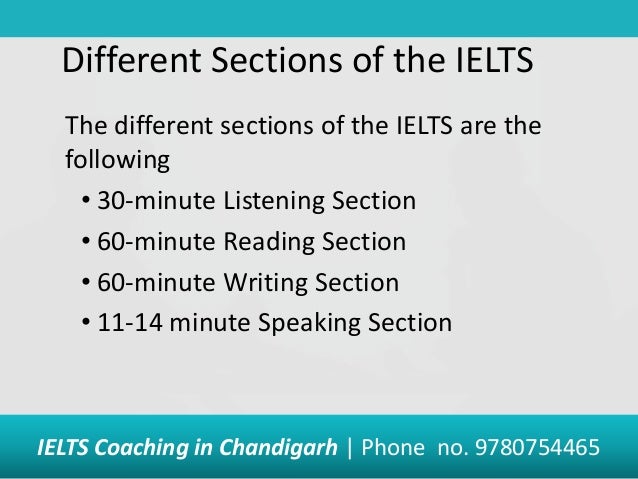 Different Sections of the IELTS

The different sections of the IELTS are the following

• 30-minute Listening Section
• 60-minute Reading Section
• 60-minute Writing Section
• 11-14 minute Speaking Section

IELTS Coaching in Chandigarh | Phone no. 9780754465